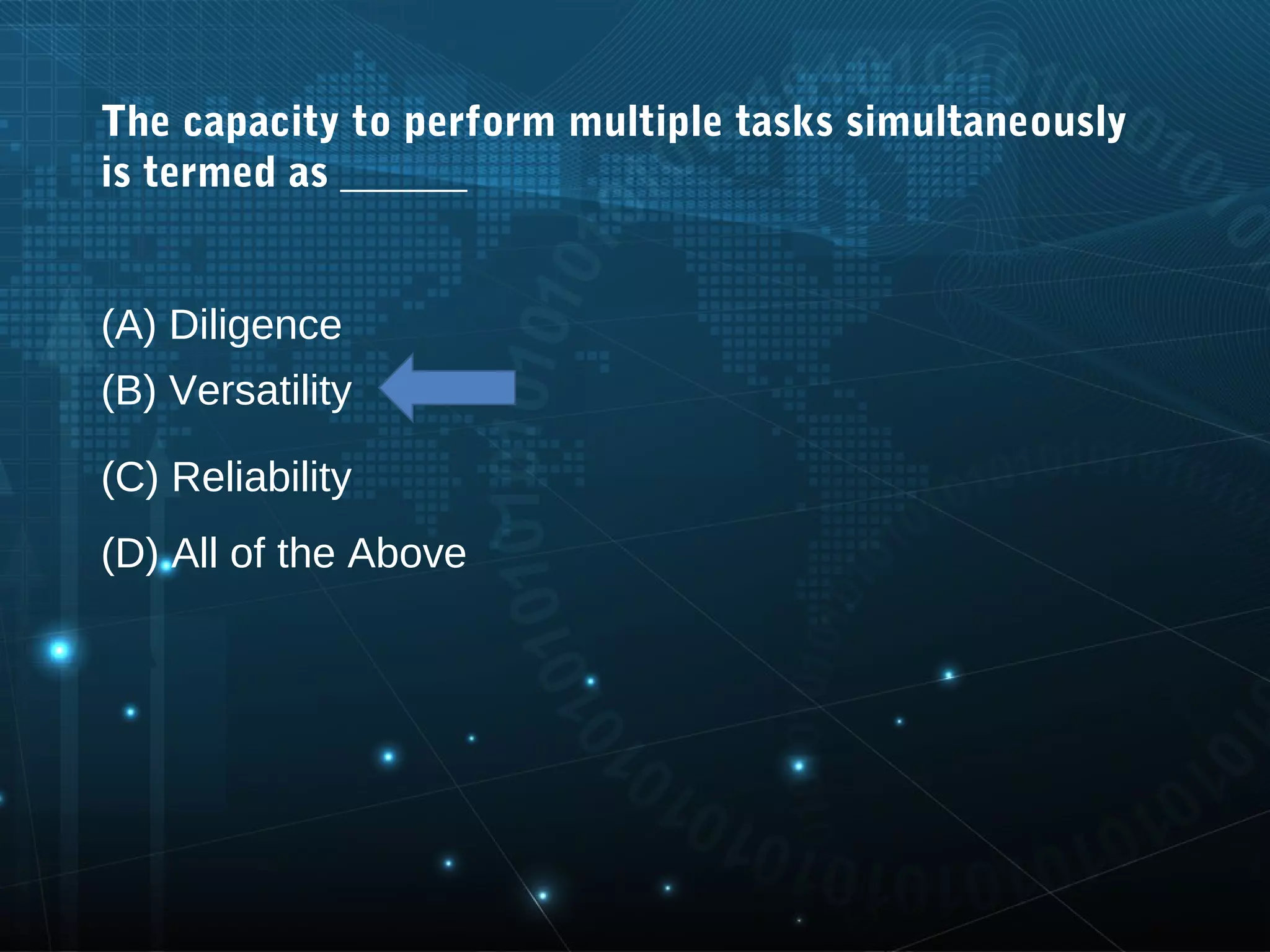 The capacity to perform multiple tasks simultaneously is termed as ______

(A) Diligence

(B) Versatility

(C) Reliability

(D) All of the Above